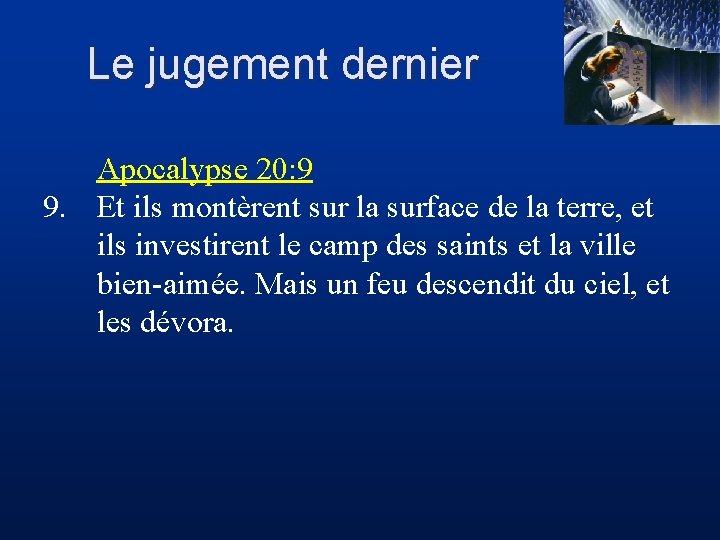 Le jugement dernier

Apocalypse 20:9

9. Et ils montèrent sur la surface de la terre, et ils investirent le camp des saints et la ville bien-aimée. Mais un feu descendit du ciel, et les dévora.